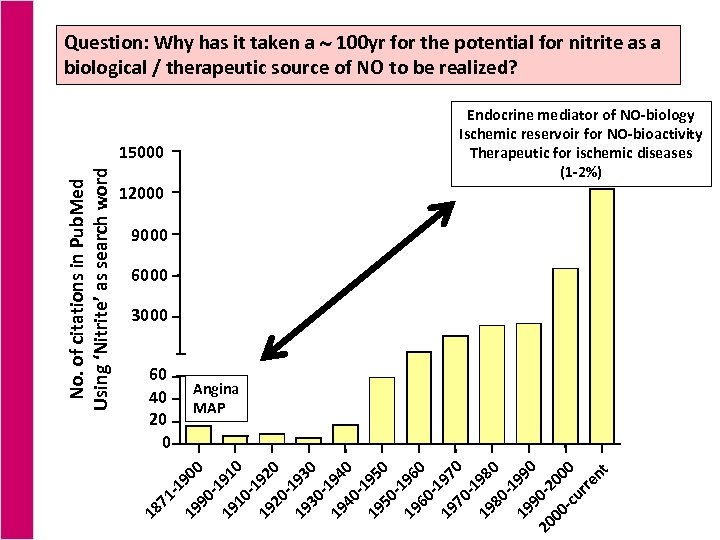 Question: Why has it taken a ~ 100yr for the potential for nitrite as a biological / therapeutic source of NO to be realized?

Endocrine mediator of NO-biology
Ischemic reservoir for NO-bioactivity
Therapeutic for ischemic diseases
(1-2%)

No. of citations in PubMed
Using 'Nitrite' as search word

15000
12000
9000
6000
3000
60
40
20
0

Angina
MAP

1871-1900
1990-1910
1910-1920
1920-1930
1930-1940
1940-1950
1950-1960
1960-1970
1970-1980
1980-1990
1990-2000
2000-current